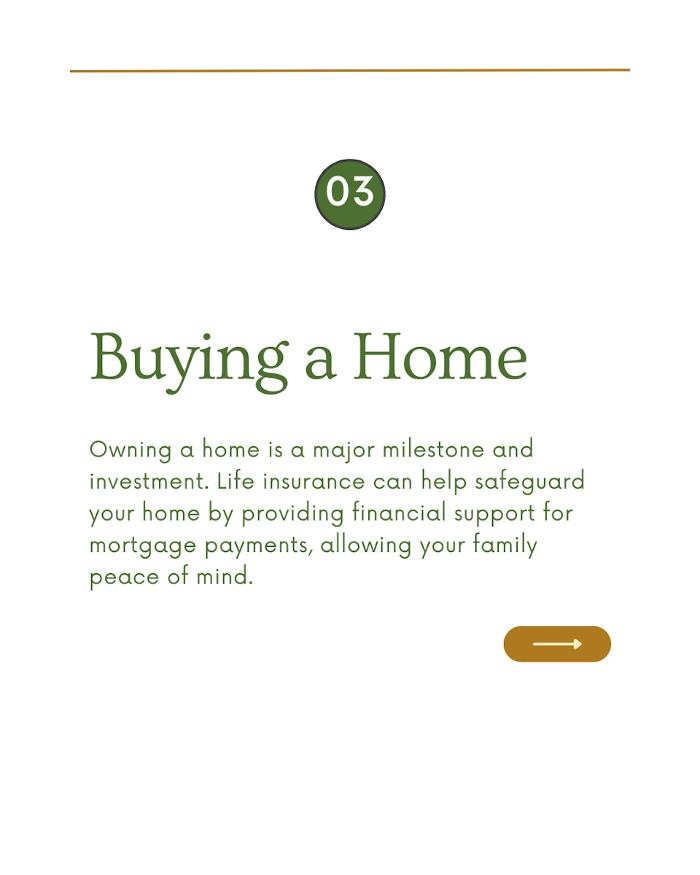 03

Buying a Home

Owning a home is a major milestone and investment. Life insurance can help safeguard your home by providing financial support for mortgage payments, allowing your family peace of mind.